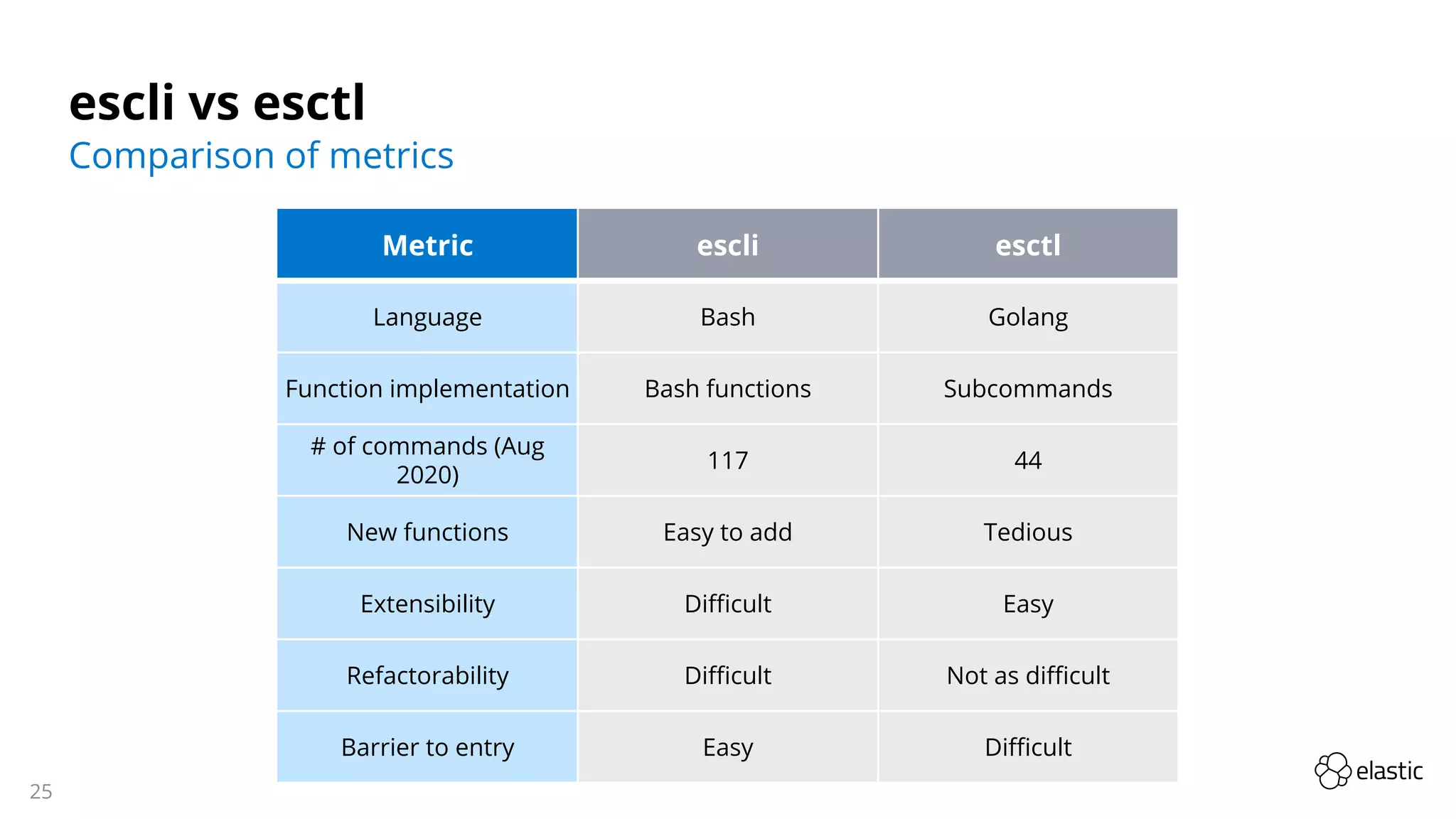 escli vs esctl
Comparison of metrics

| Metric | escli | esctl |
|---|---|---|
| Language | Bash | Golang |
| Function implementation | Bash functions | Subcommands |
| # of commands (Aug 2020) | 117 | 44 |
| New functions | Easy to add | Tedious |
| Extensibility | Difficult | Easy |
| Refactorability | Difficult | Not as difficult |
| Barrier to entry | Easy | Difficult |

25

elastic